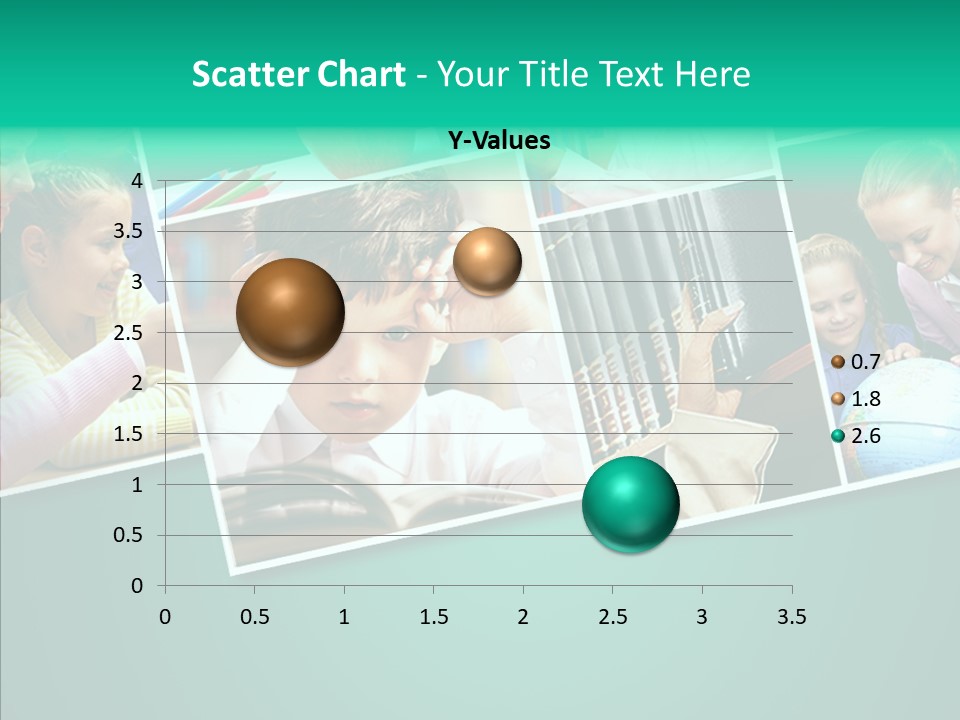 Scatter Chart - Your Title Text Here

Y-Values

4
3.5
3
2.5
2
1.5
1
0.5
0

0 0.5 1 1.5 2 2.5 3 3.5

0.7
1.8
2.6